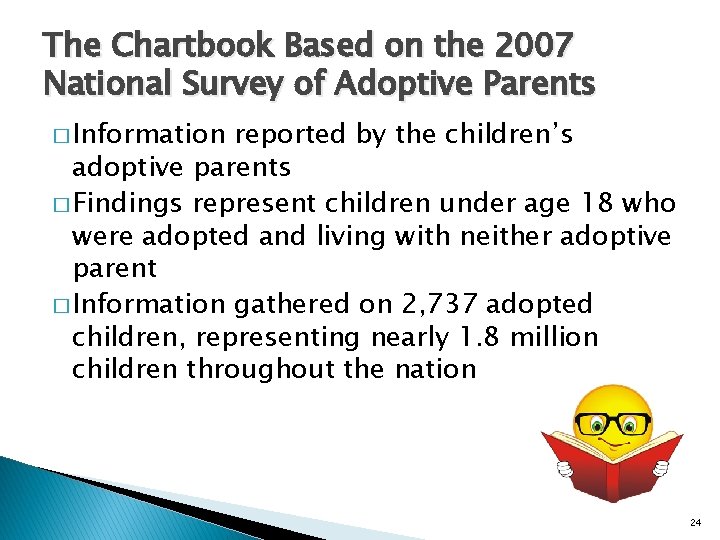 The Chartbook Based on the 2007 National Survey of Adoptive Parents

□ Information reported by the children's adoptive parents

□ Findings represent children under age 18 who were adopted and living with neither adoptive parent

□ Information gathered on 2,737 adopted children, representing nearly 1.8 million children throughout the nation

24